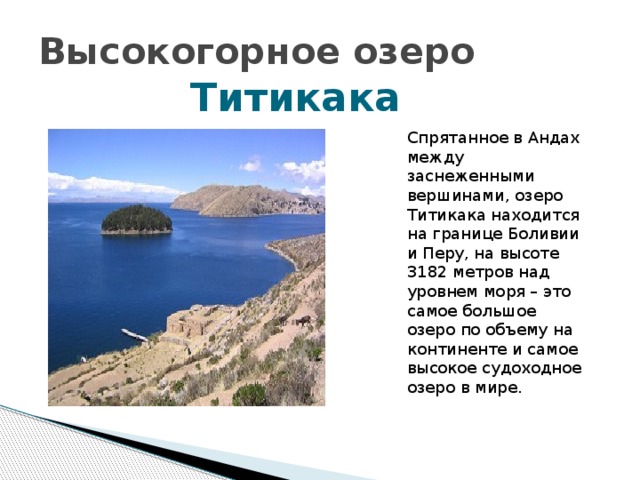 Высокогорное озеро Титикака

Спрятанное в Андах между заснеженными вершинами, озеро Титикака находится на границе Боливии и Перу, на высоте 3182 метров над уровнем моря – это самое большое озеро по объему на континенте и самое высокое судоходное озеро в мире.